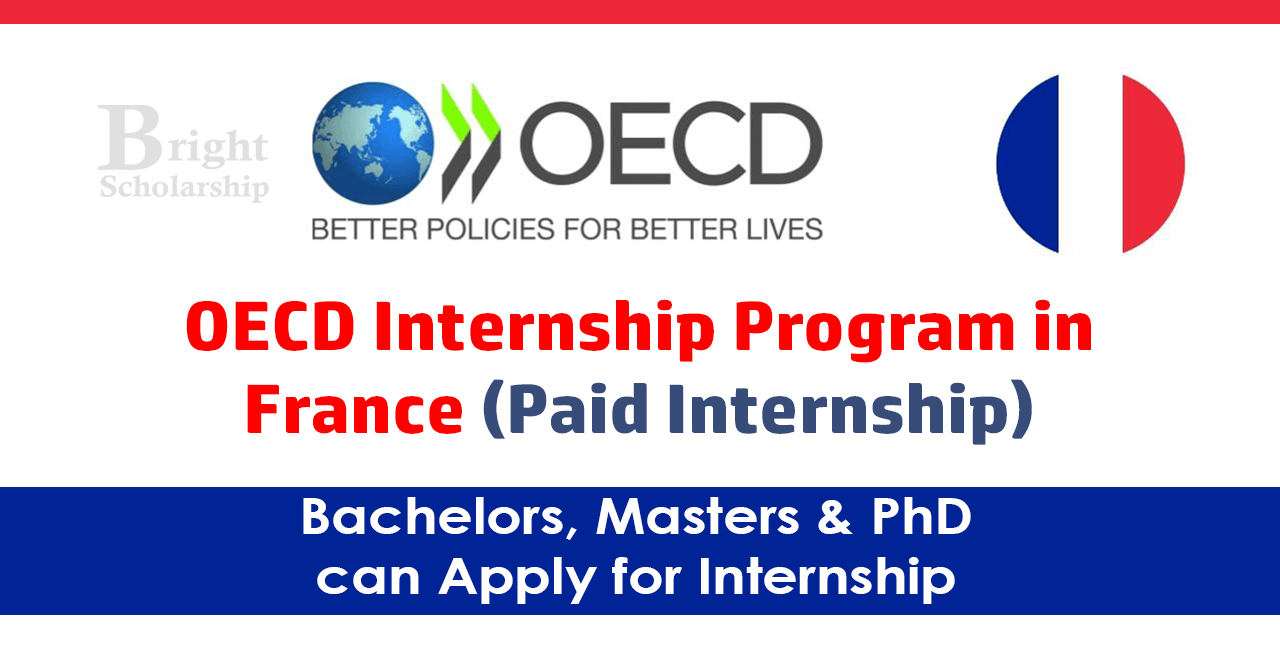 Bright Scholarship

OECD

BETTER POLICIES FOR BETTER LIVES

OECD Internship Program in France (Paid Internship)

Bachelors, Masters & PhD can Apply for Internship